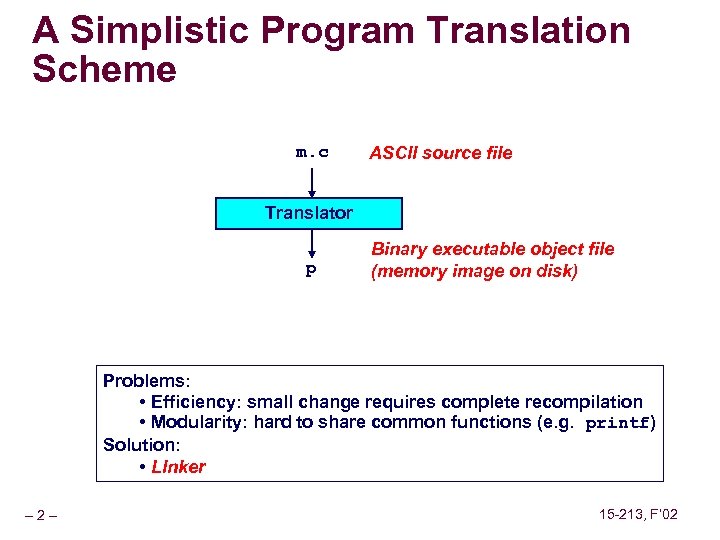 A Simplistic Program Translation Scheme

m.c

ASCII source file

Translator

p

Binary executable object file
(memory image on disk)

Problems:
• Efficiency: small change requires complete recompilation
• Modularity: hard to share common functions (e.g. printf)
Solution:
• Linker

– 2 –

15-213, F'02